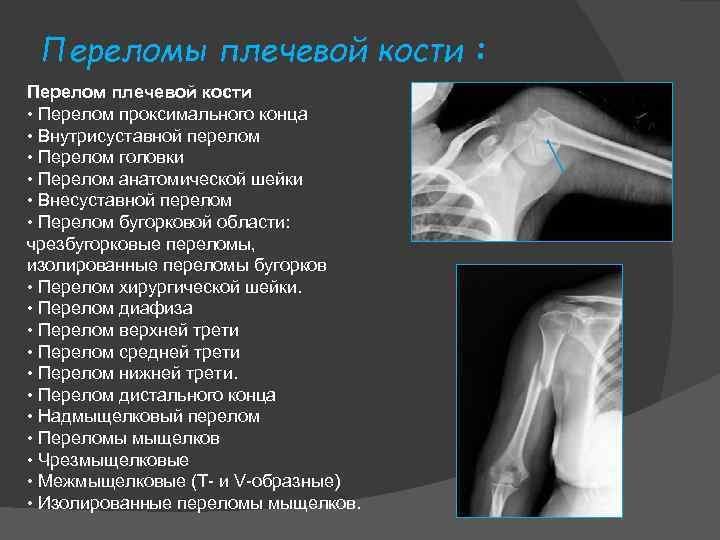 Переломы плечевой кости :

Перелом плечевой кости
• Перелом проксимального конца
• Внутрисуставной перелом
• Перелом головки
• Перелом анатомической шейки
• Внесуставной перелом
• Перелом бугорковой области: чрезбугорковые переломы, изолированные переломы бугорков
• Перелом хирургической шейки.
• Перелом диафиза
• Перелом верхней трети
• Перелом средней трети
• Перелом нижней трети.
• Перелом дистального конца
• Надмыщелковый перелом
• Переломы мыщелков
• Чрезмыщелковые
• Межмыщелковые (Т- и V-образные)
• Изолированные переломы мыщелков.